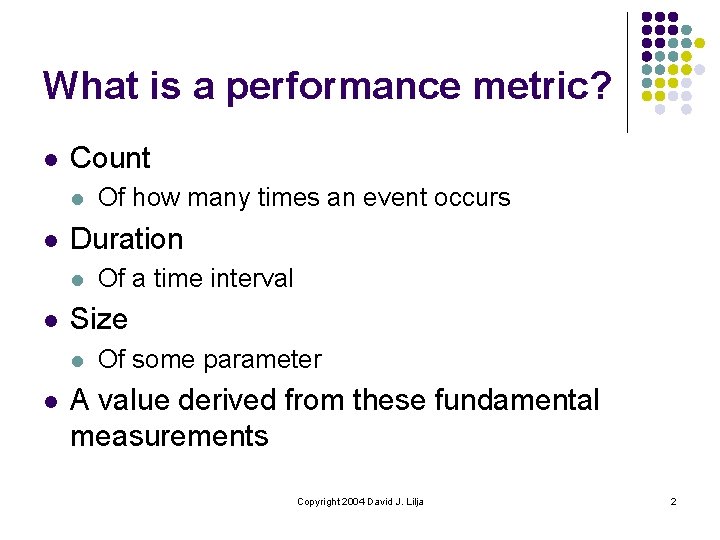 What is a performance metric?

- Count
  - Of how many times an event occurs
- Duration
  - Of a time interval
- Size
  - Of some parameter
- A value derived from these fundamental measurements

Copyright 2004 David J. Lilja

2